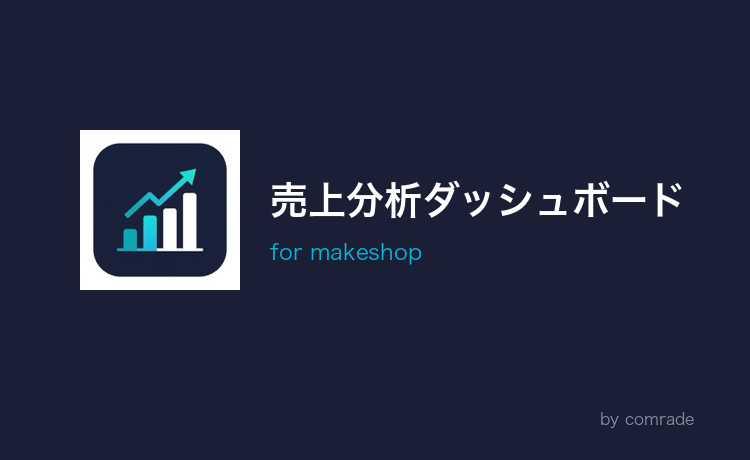 売上分析ダッシュボード

for makeshop

by comrade